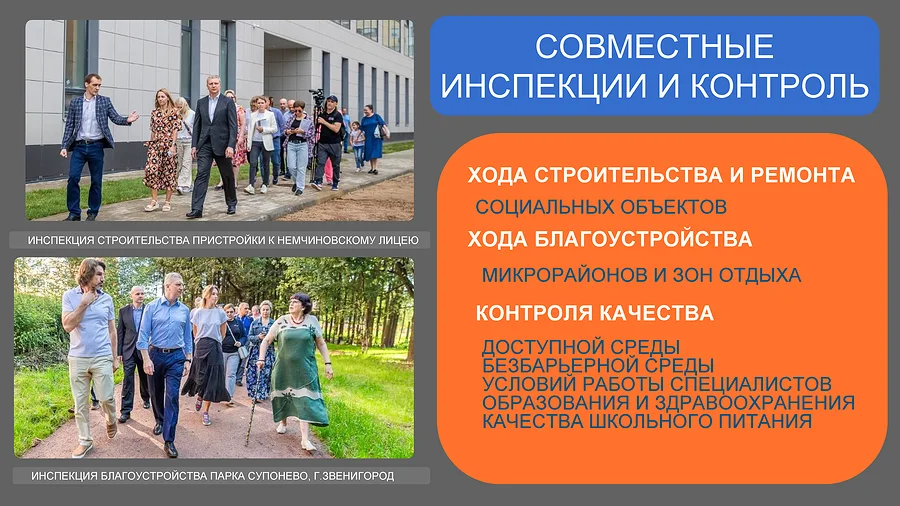 ИНСПЕКЦИЯ СТРОИТЕЛЬСТВА ПРИСТРОЙКИ К НЕМЧИНОВСКОМУ ЛИЦЕЮ

ИНСПЕКЦИЯ БЛАГОУСТРОЙСТВА ПАРКА СУПОНЕВО, Г.ЗВЕНИГОРОД

СОВМЕСТНЫЕ ИНСПЕКЦИИ И КОНТРОЛЬ

ХОДА СТРОИТЕЛЬСТВА И РЕМОНТА
СОЦИАЛЬНЫХ ОБЪЕКТОВ
ХОДА БЛАГОУСТРОЙСТВА
МИКРОРАЙОНОВ И ЗОН ОТДЫХА
КОНТРОЛЯ КАЧЕСТВА
ДОСТУПНОЙ СРЕДЫ
БЕЗБАРЬЕРНОЙ СРЕДЫ
УСЛОВИЙ РАБОТЫ СПЕЦИАЛИСТОВ
ОБРАЗОВАНИЯ И ЗДРАВООХРАНЕНИЯ
КАЧЕСТВА ШКОЛЬНОГО ПИТАНИЯ